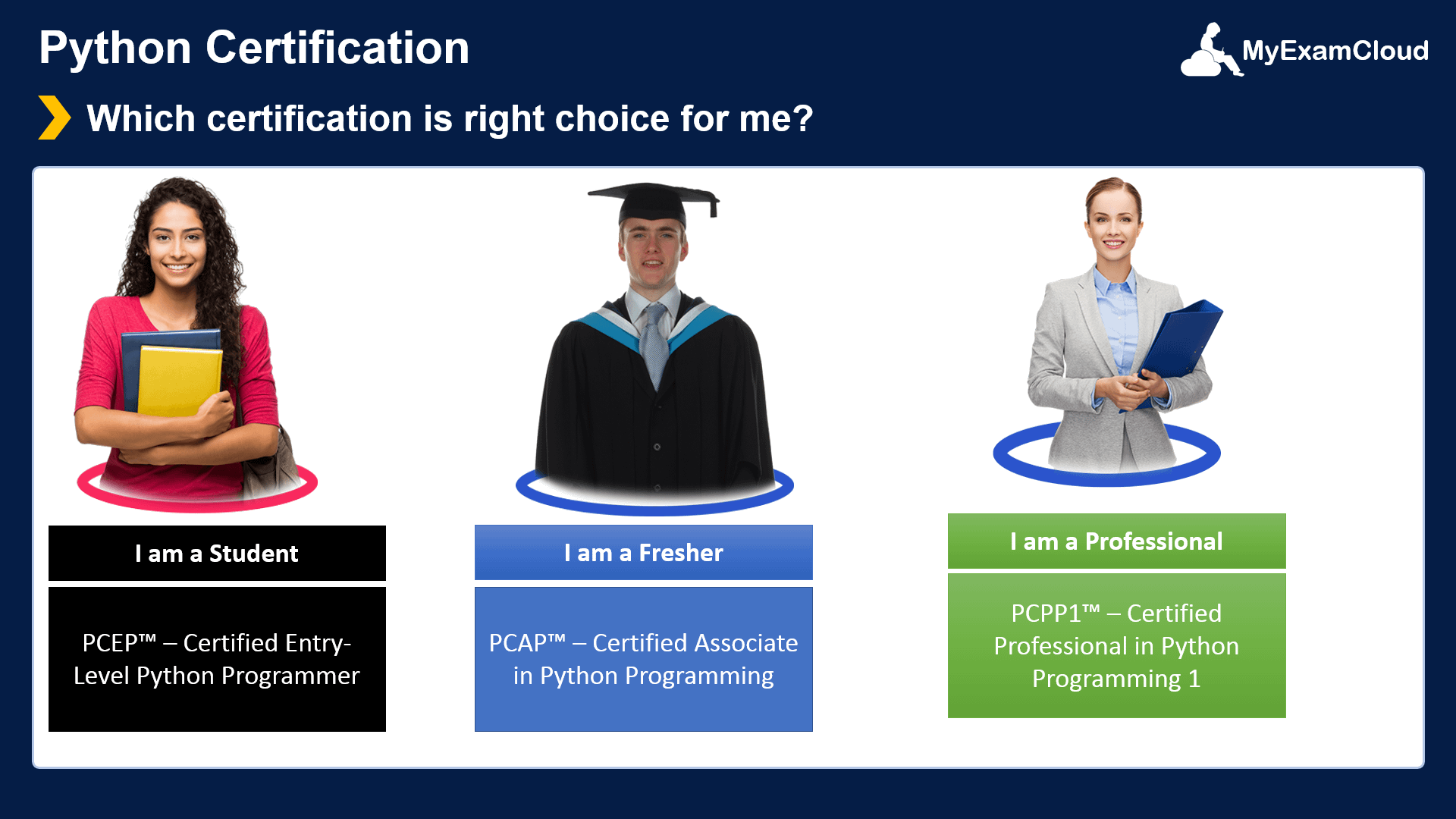 Python Certification

MyExamCloud

Which certification is right choice for me?

I am a Student

PCEP™ – Certified Entry-Level Python Programmer

I am a Fresher

PCAP™ – Certified Associate in Python Programming

I am a Professional

PCPP1™ – Certified Professional in Python Programming 1